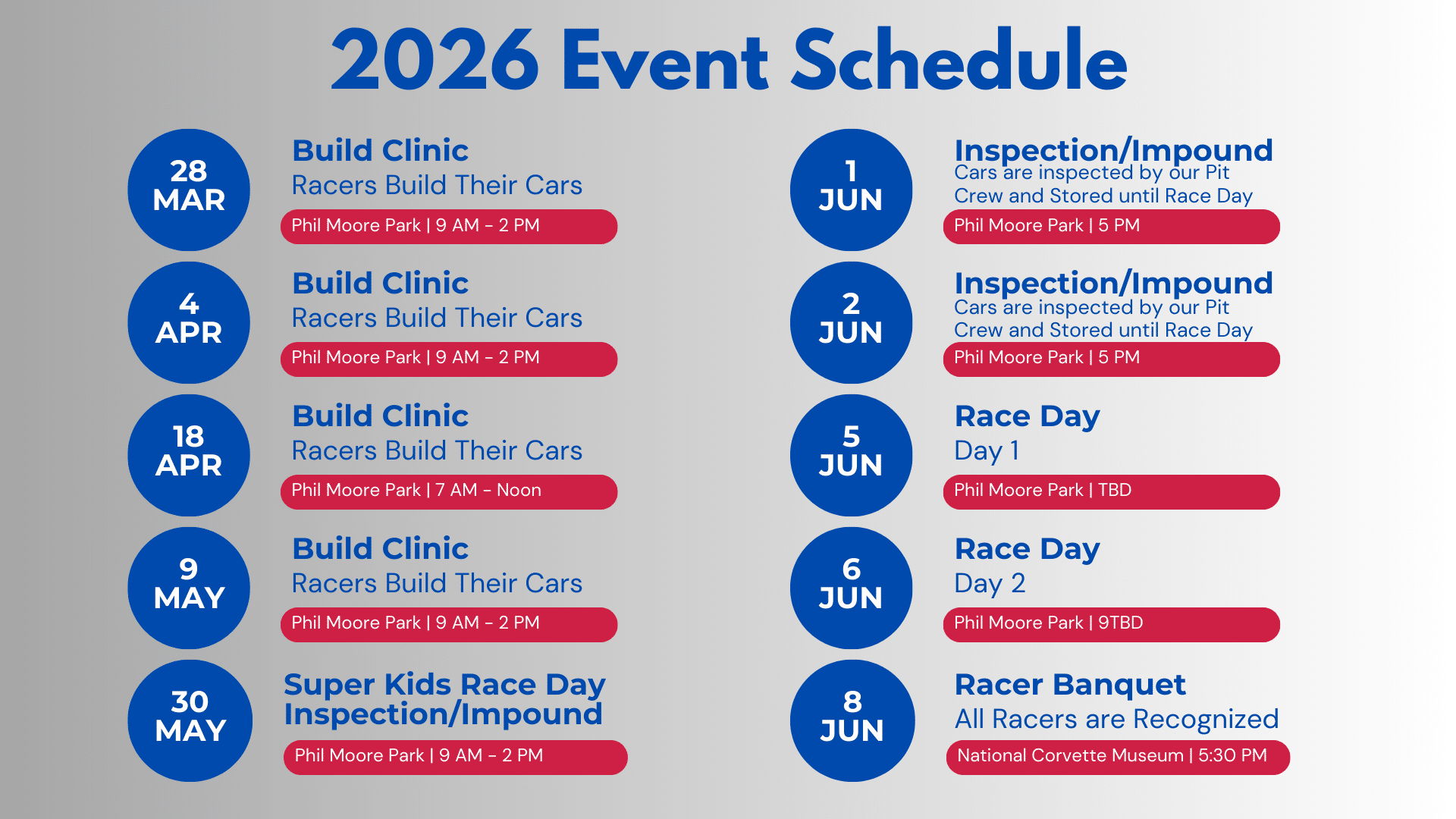 2026 Event Schedule

28 MAR

Build Clinic
Racers Build Their Cars
Phil Moore Park | 9 AM - 2 PM

4 APR

Build Clinic
Racers Build Their Cars
Phil Moore Park | 9 AM - 2 PM

18 APR

Build Clinic
Racers Build Their Cars
Phil Moore Park | 7 AM - Noon

9 MAY

Build Clinic
Racers Build Their Cars
Phil Moore Park | 9 AM - 2 PM

30 MAY

Super Kids Race Day
Inspection/Impound
Phil Moore Park | 9 AM - 2 PM

1 JUN

Inspection/Impound
Cars are inspected by our Pit Crew and Stored until Race Day
Phil Moore Park | 5 PM

2 JUN

Inspection/Impound
Cars are inspected by our Pit Crew and Stored until Race Day
Phil Moore Park | 5 PM

5 JUN

Race Day
Day 1
Phil Moore Park | TBD

6 JUN

Race Day
Day 2
Phil Moore Park | 9TBD

8 JUN

Racer Banquet
All Racers are Recognized
National Corvette Museum | 5:30 PM